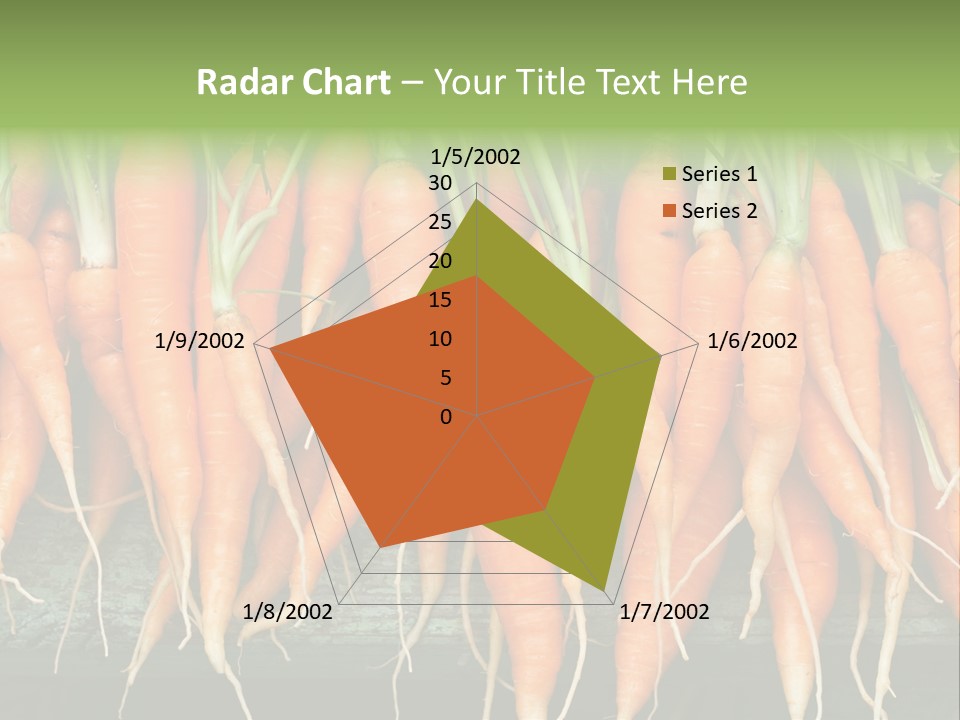 Radar Chart – Your Title Text Here

1/5/2002
30
25
20
15
10
5
0
1/6/2002
1/7/2002
1/8/2002
1/9/2002

Series 1
Series 2